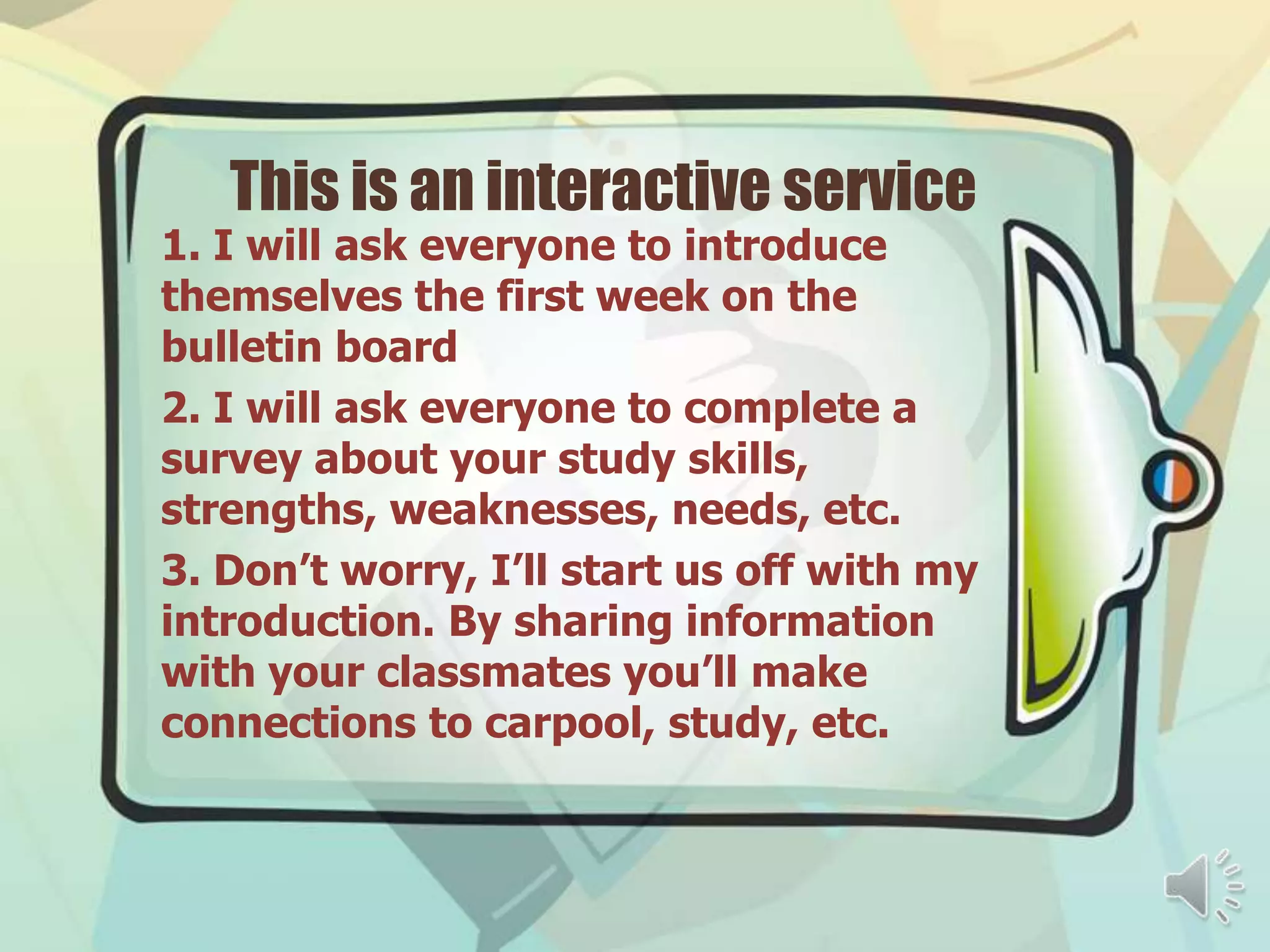 This is an interactive service

1. I will ask everyone to introduce themselves the first week on the bulletin board

2. I will ask everyone to complete a survey about your study skills, strengths, weaknesses, needs, etc.

3. Don’t worry, I’ll start us off with my introduction. By sharing information with your classmates you’ll make connections to carpool, study, etc.